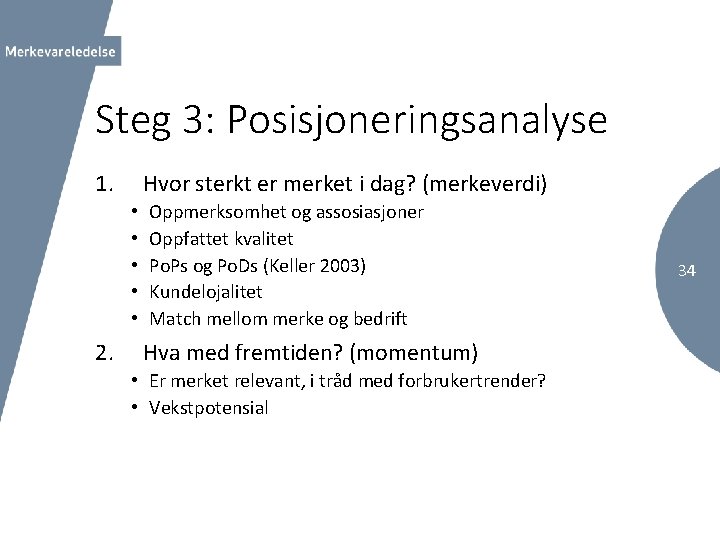 Merkevareledelse

Steg 3: Posisjoneringsanalyse

1. Hvor sterkt er merket i dag? (merkeverdi)
• Oppmerksomhet og assosiasjoner
• Oppfattet kvalitet
• PoPs og PoDs (Keller 2003)
• Kundelojalitet
• Match mellom merke og bedrift

2. Hva med fremtiden? (momentum)
• Er merket relevant, i tråd med forbrukertrender?
• Vekstpotensial

34